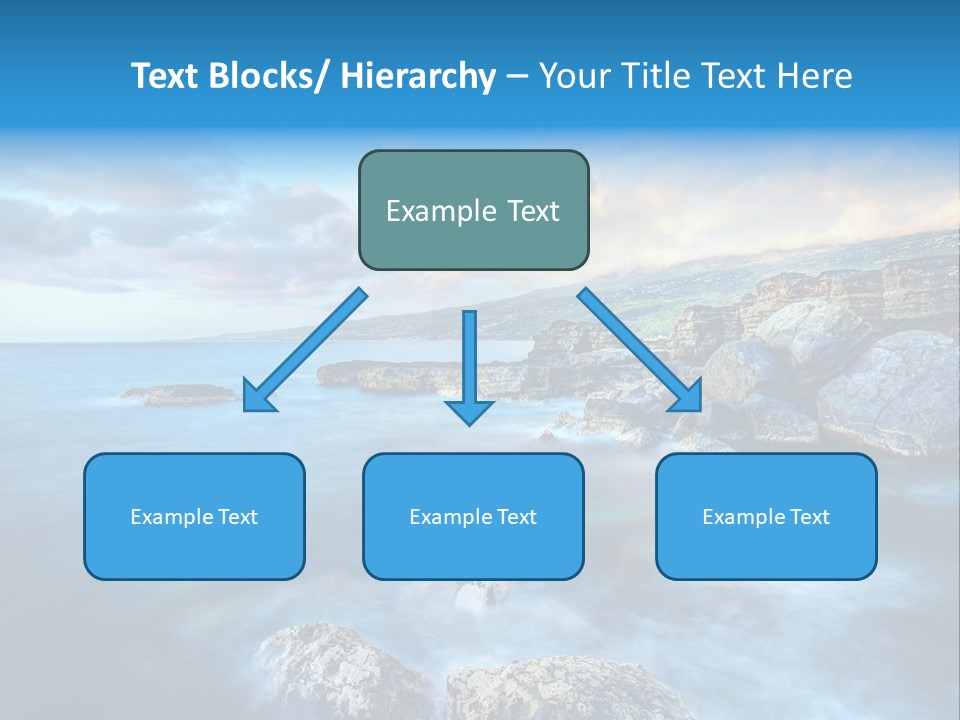 Text Blocks/ Hierarchy – Your Title Text Here

Example Text

Example Text

Example Text

Example Text